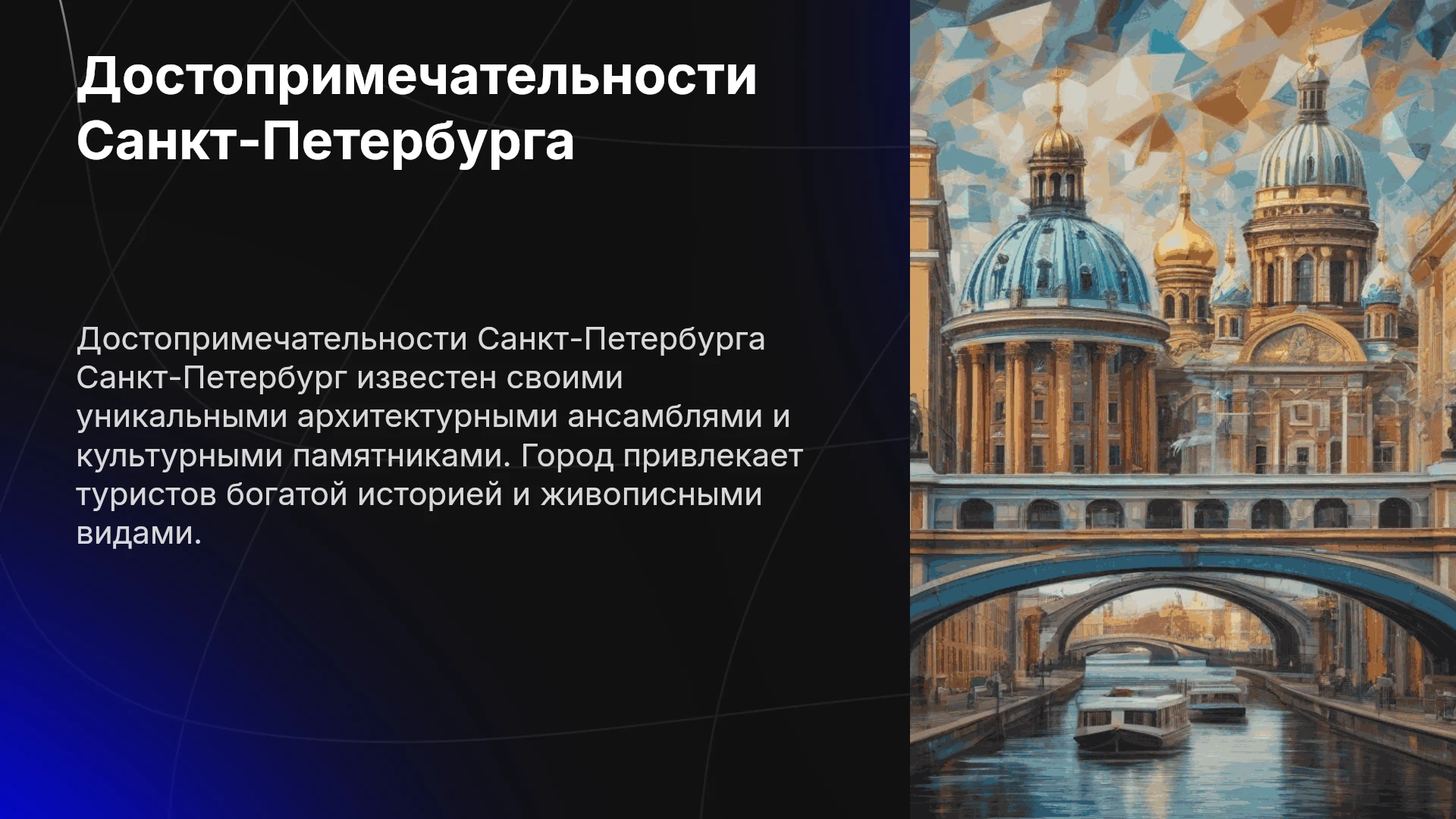 Достопримечательности Санкт-Петербурга

Достопримечательности Санкт-Петербурга Санкт-Петербург известен своими уникальными архитектурными ансамблями и культурными памятниками. Город привлекает туристов богатой историей и живописными видами.